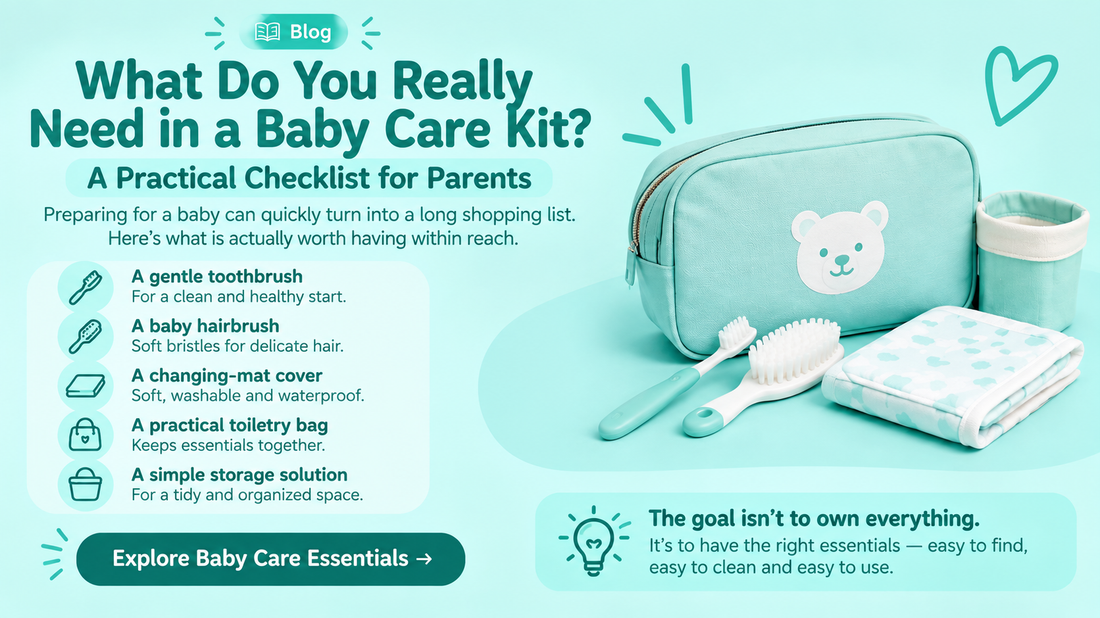 Blog

What Do You Really Need in a Baby Care Kit?

A Practical Checklist for Parents

Preparing for a baby can quickly turn into a long shopping list. Here's what is actually worth having within reach.

A gentle toothbrush
For a clean and healthy start.

A baby hairbrush
Soft bristles for delicate hair.

A changing-mat cover
Soft, washable and waterproof.

A practical toiletry bag
Keeps essentials together.

A simple storage solution
For a tidy and organized space.

Explore Baby Care Essentials →

The goal isn't to own everything.
It's to have the right essentials — easy to find, easy to clean and easy to use.